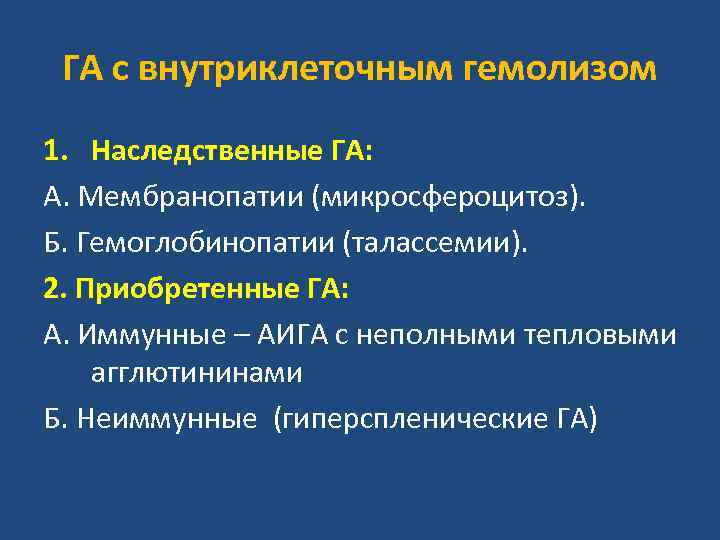 ГА с внутриклеточным гемолизом

1. Наследственные ГА:

А. Мембранопатии (микросфероцитоз).

Б. Гемоглобинопатии (талассемии).

2. Приобретенные ГА:

А. Иммунные – АИГА с неполными тепловыми агглютининами

Б. Неиммунные (гиперспленические ГА)